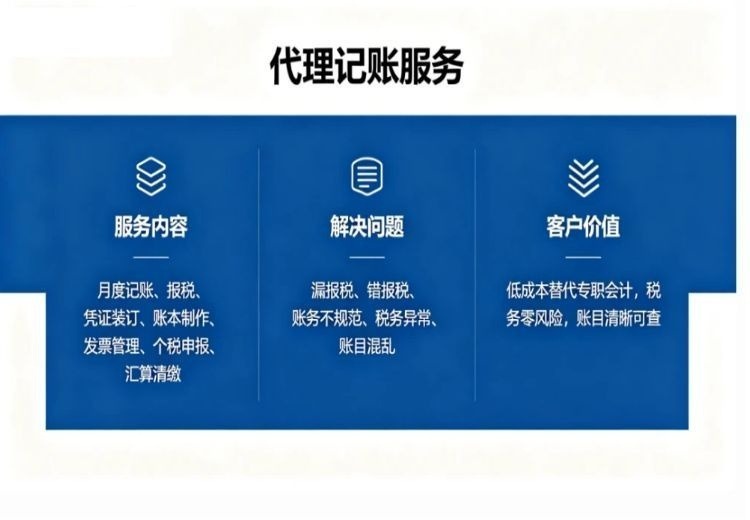 代理记账服务

服务内容

月度记账、报税、凭证装订、账本制作、发票管理、个税申报、汇算清缴

解决问题

漏报税、错报税、账务不规范、税务异常、账目混乱

客户价值

低成本替代专职会计，税务零风险，账目清晰可查